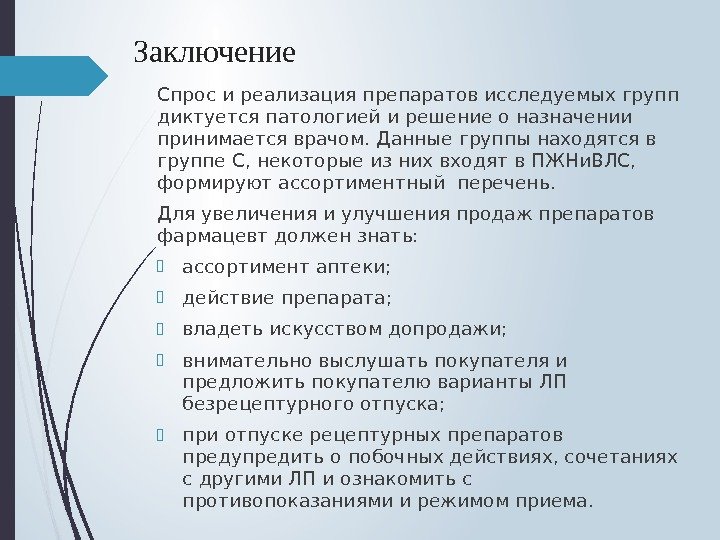 Заключение

Спрос и реализация препаратов исследуемых групп диктуется патологией и решение о назначении принимается врачом. Данные группы находятся в группе С, некоторые из них входят в ПЖНиВЛС, формируют ассортиментный перечень.

Для увеличения и улучшения продаж препаратов фармацевт должен знать:

ассортимент аптеки;

действие препарата;

владеть искусством допродажи;

внимательно выслушать покупателя и предложить покупателю варианты ЛП безрецептурного отпуска;

при отпуске рецептурных препаратов предупредить о побочных действиях, сочетаниях с другими ЛП и ознакомить с противопоказаниями и режимом приема.